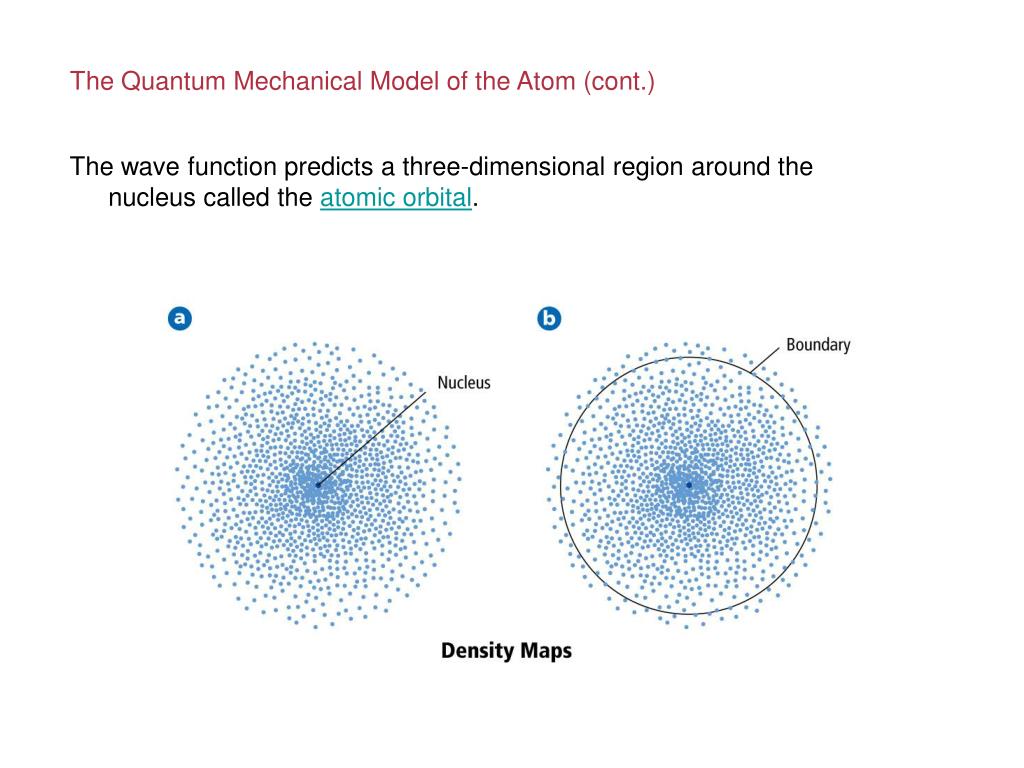 The Quantum Mechanical Model of the Atom (cont.)

The wave function predicts a three-dimensional region around the nucleus called the atomic orbital.

a

Nucleus

b

Boundary

Density Maps